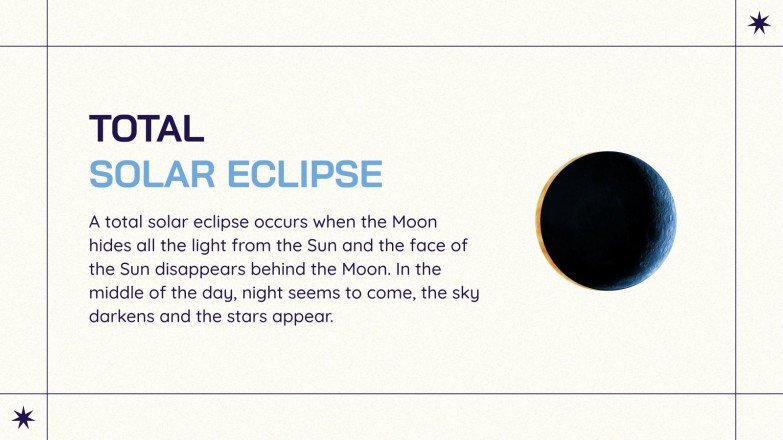 TOTAL
SOLAR ECLIPSE

A total solar eclipse occurs when the Moon hides all the light from the Sun and the face of the Sun disappears behind the Moon. In the middle of the day, night seems to come, the sky darkens and the stars appear.